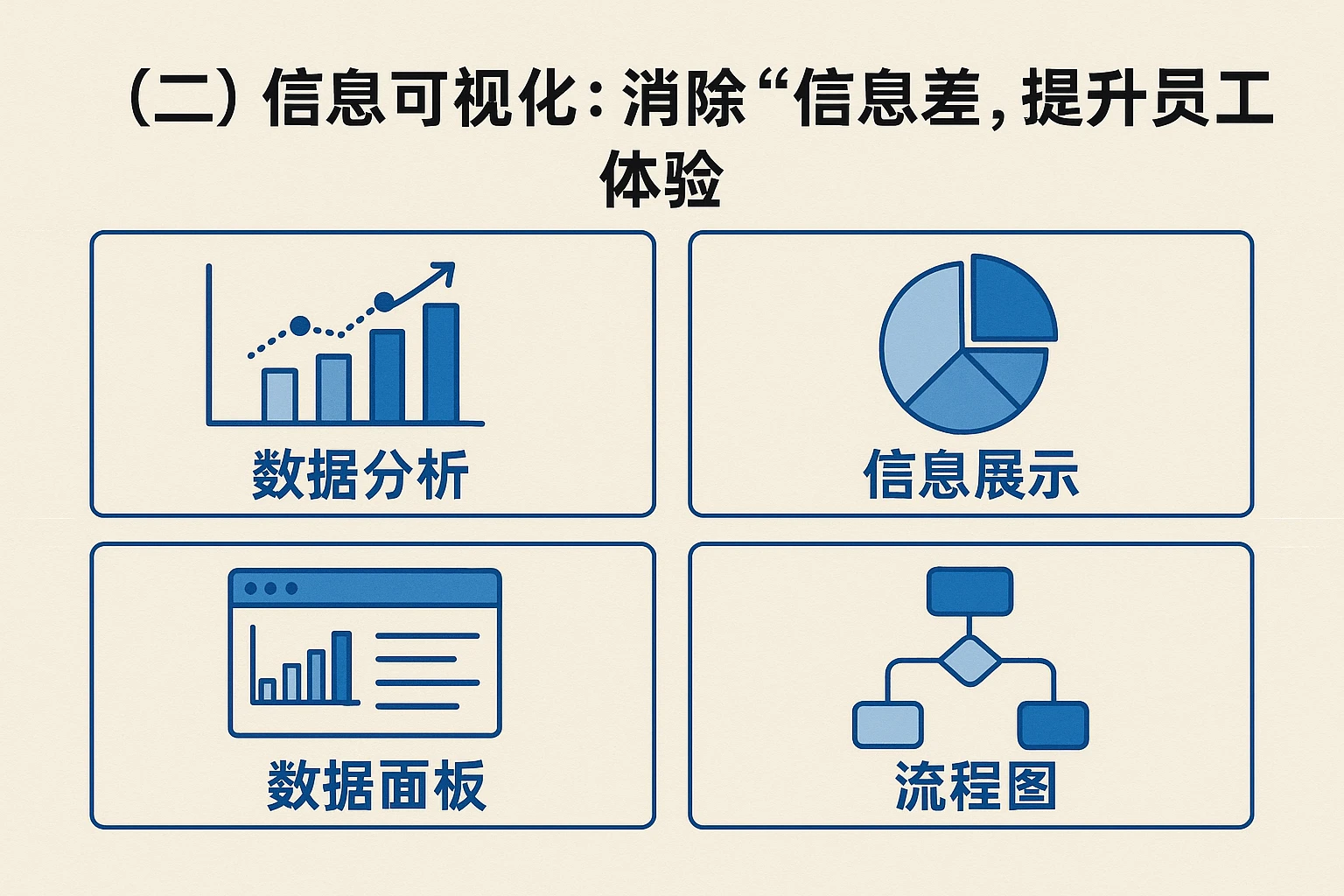 （二）信息可视化：消除“信息差，提升员工体验

数据分析

信息展示

数据面板

流程图